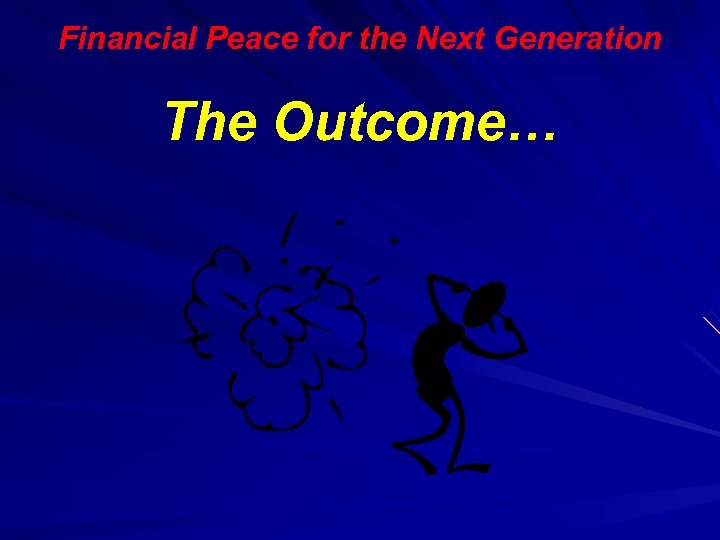 Financial Peace for the Next Generation

The Outcome…